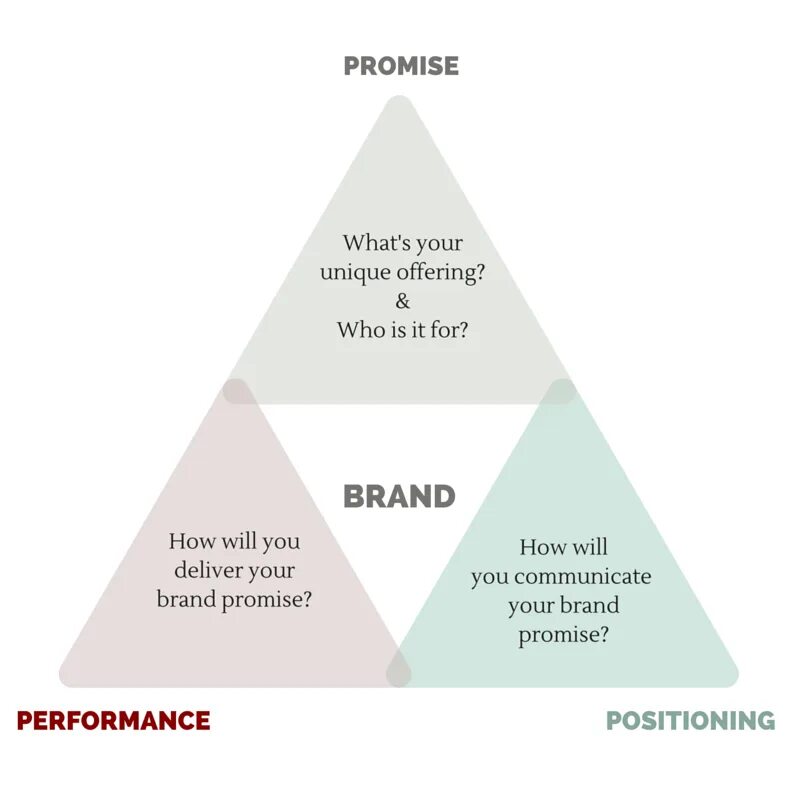 PROMISE

What's your unique offering?
&
Who is it for?

BRAND

How will you deliver your brand promise?

How will you communicate your brand promise?

PERFORMANCE

POSITIONING